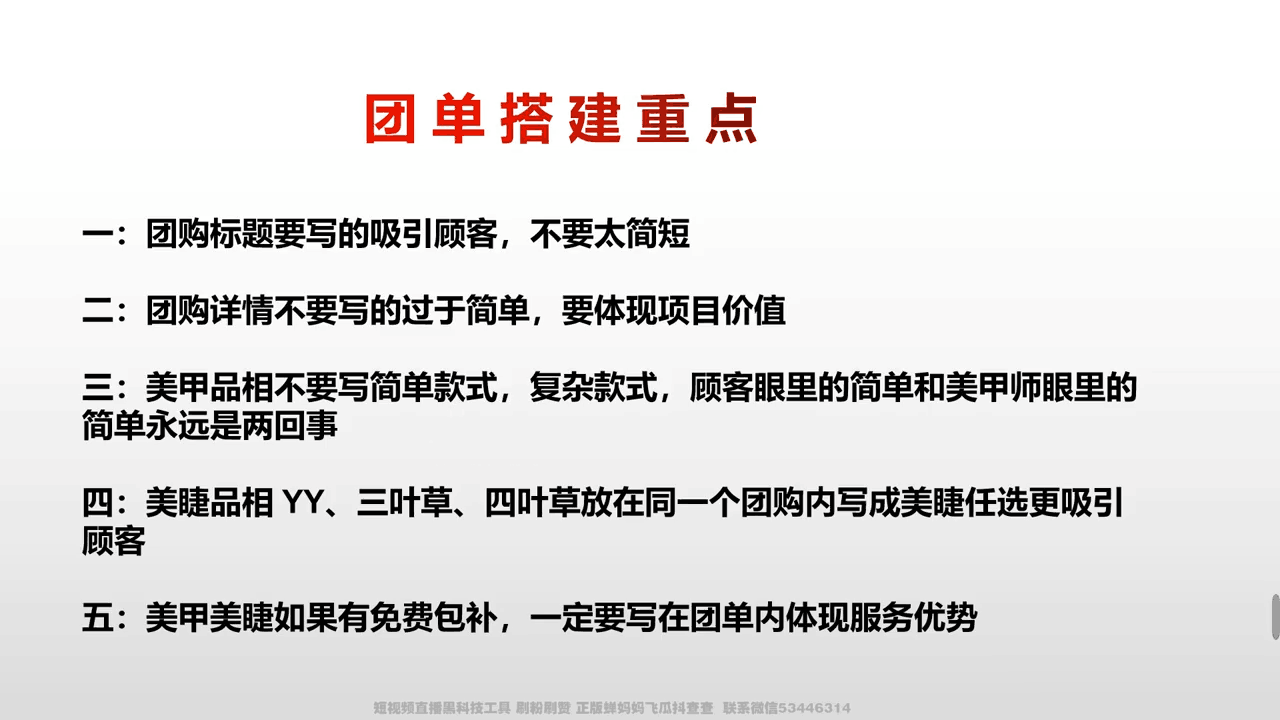 团单搭建重点

一：团购标题要写的吸引顾客，不要太简短

二：团购详情不要写的过于简单，要体现项目价值

三：美甲品相不要写简单款式，复杂款式，顾客眼里的简单和美甲师眼里的简单永远是两回事

四：美睫品相 YY、三叶草、四叶草放在同一个团购内写成美睫任选更吸引顾客

五：美甲美睫如果有免费包补，一定要写在团单内体现服务优势

短视频直播黑科技工具 刷粉刷赞 正版蝉妈妈飞瓜抖查查 联系微信53446314